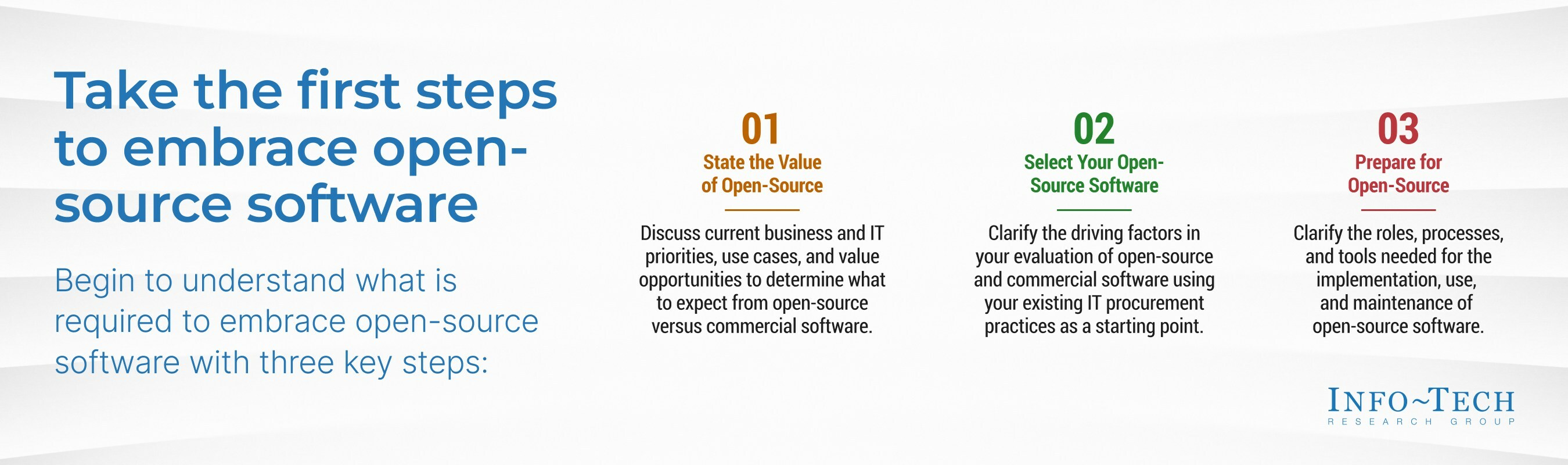 Take the first steps to embrace open-source software

Begin to understand what is required to embrace open-source software with three key steps:

01
State the Value of Open-Source

Discuss current business and IT priorities, use cases, and value opportunities to determine what to expect from open-source versus commercial software.

02
Select Your Open-Source Software

Clarify the driving factors in your evaluation of open-source and commercial software using your existing IT procurement practices as a starting point.

03
Prepare for Open-Source

Clarify the roles, processes, and tools needed for the implementation, use, and maintenance of open-source software.

INFO~TECH
RESEARCH GROUP